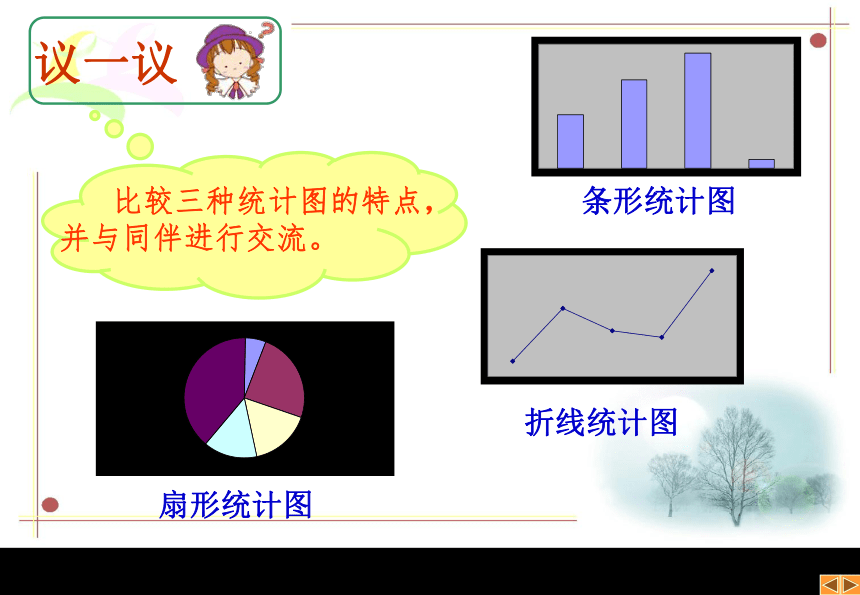 议一议

比较三种统计图的特点，并与同伴进行交流。

条形统计图

折线统计图

扇形统计图